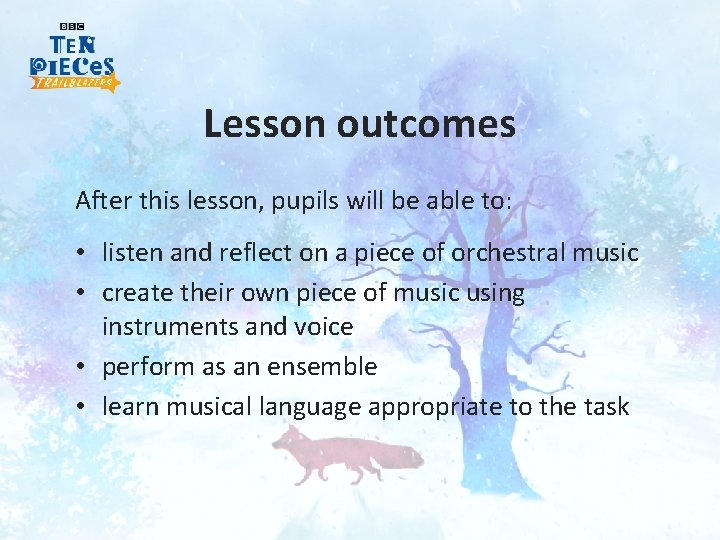 BBC
TEN PIECES
TRAILBLAZERS

Lesson outcomes

After this lesson, pupils will be able to:

• listen and reflect on a piece of orchestral music
• create their own piece of music using instruments and voice
• perform as an ensemble
• learn musical language appropriate to the task